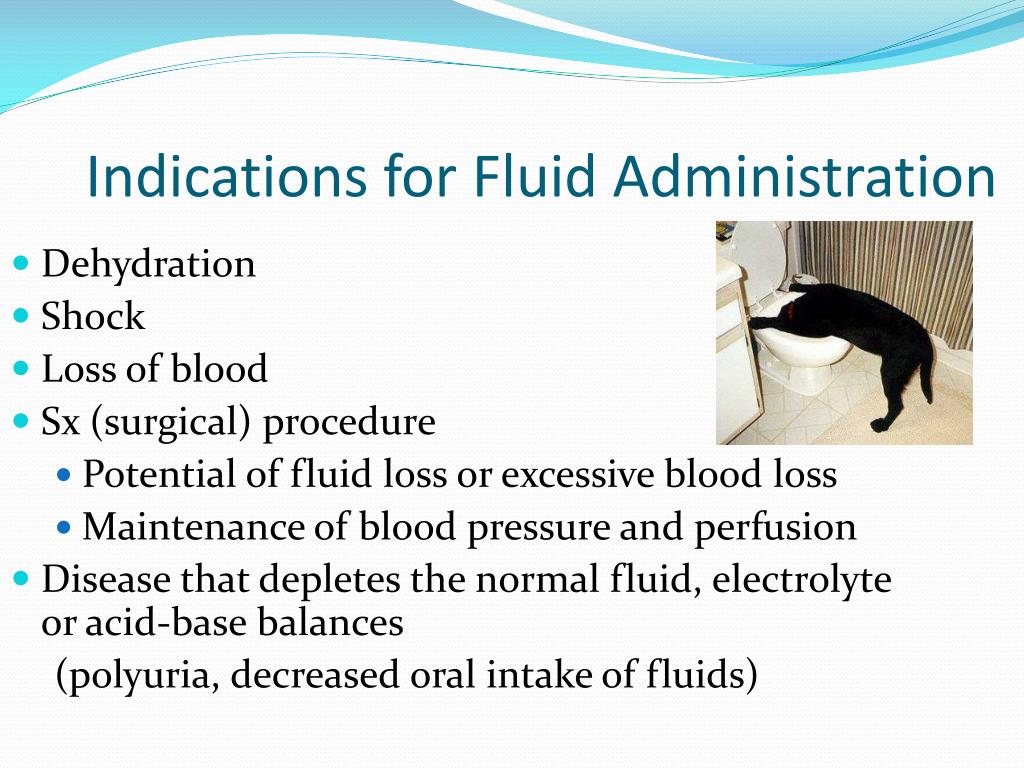 Indications for Fluid Administration

- Dehydration
- Shock
- Loss of blood
- Sx (surgical) procedure
  - Potential of fluid loss or excessive blood loss
  - Maintenance of blood pressure and perfusion
- Disease that depletes the normal fluid, electrolyte or acid-base balances
  (polyuria, decreased oral intake of fluids)